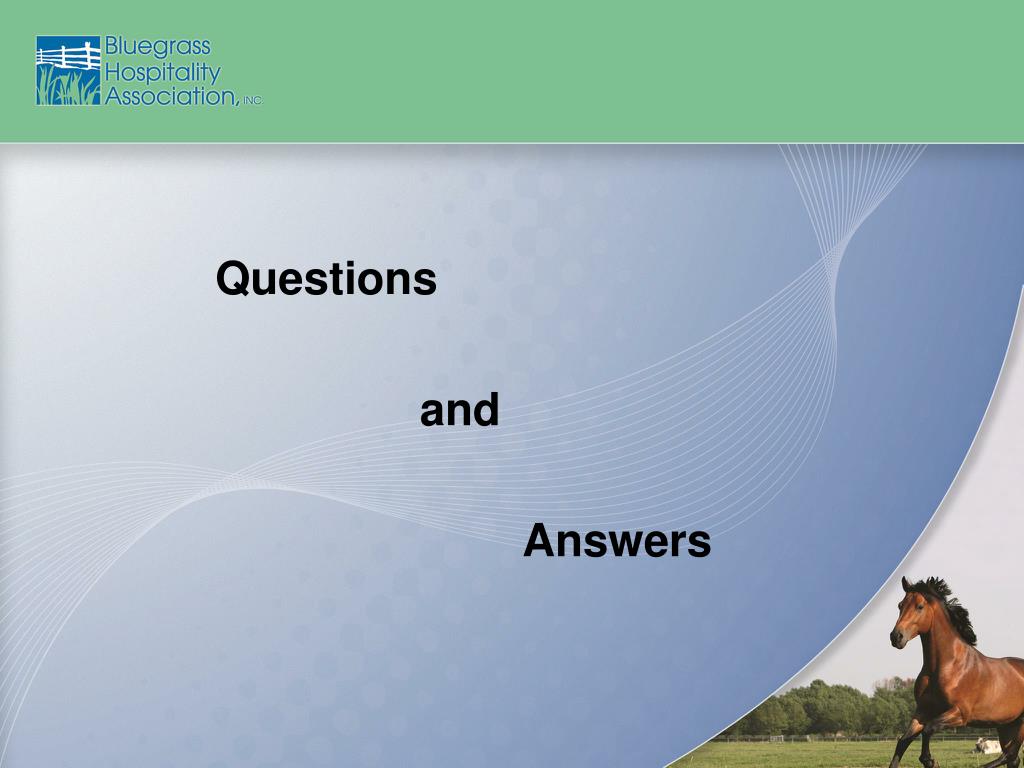 Bluegrass Hospitality Association, INC.

Questions

and

Answers